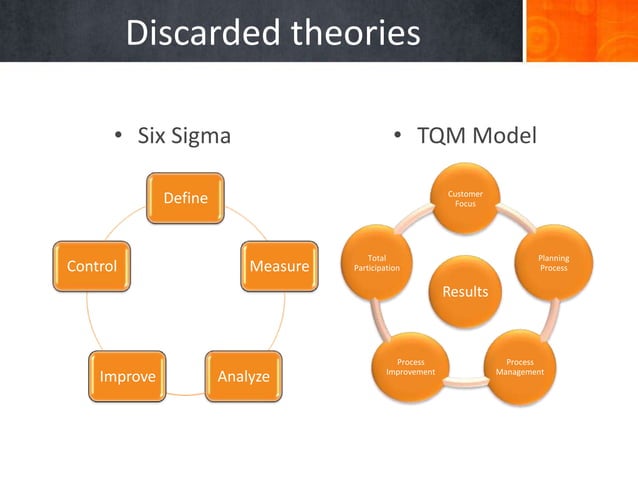 Discarded theories

• Six Sigma

Define

Measure

Analyze

Improve

Control

• TQM Model

Customer Focus

Planning Process

Process Management

Process Improvement

Total Participation

Results